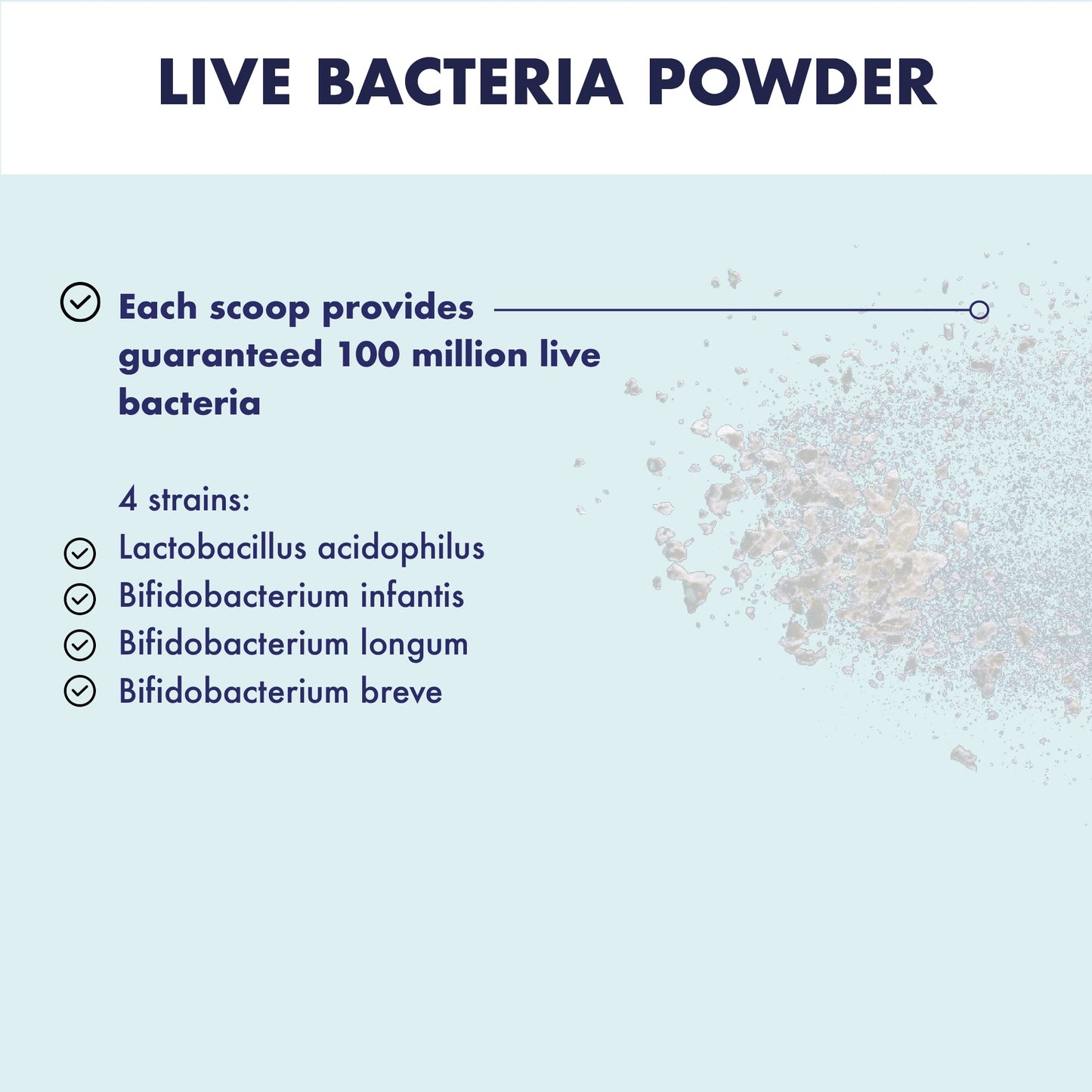 LIVE BACTERIA POWDER

Each scoop provides guaranteed 100 million live bacteria

4 strains:
Lactobacillus acidophilus
Bifidobacterium infantis
Bifidobacterium longum
Bifidobacterium breve